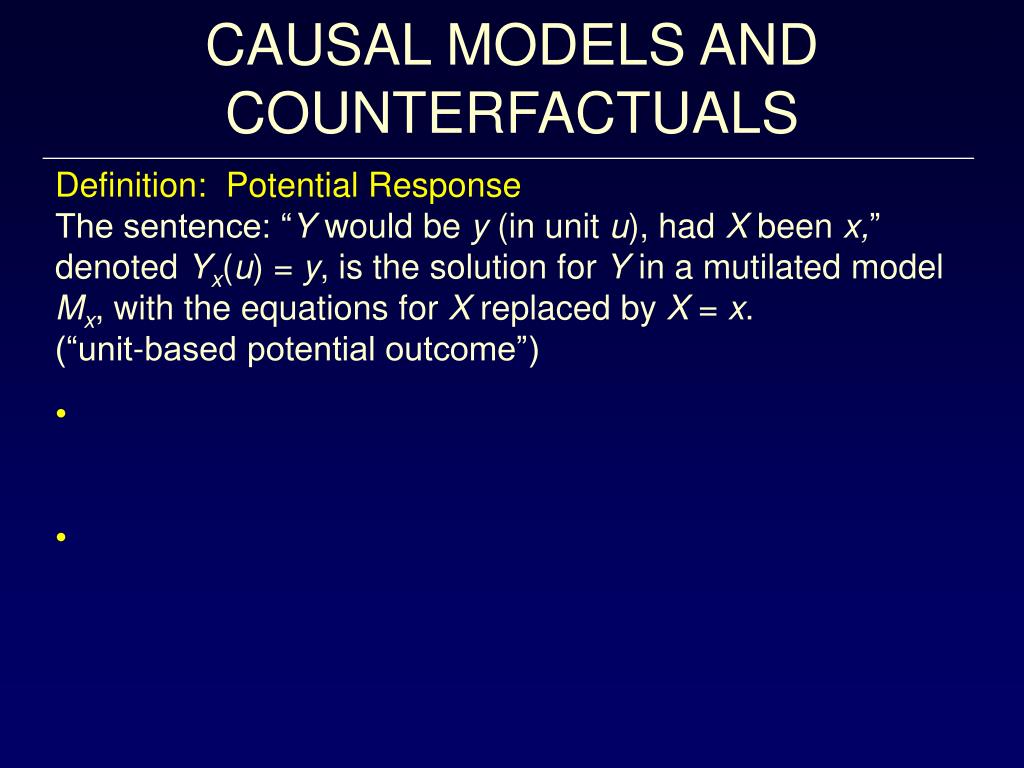 CAUSAL MODELS AND COUNTERFACTUALS

Definition: Potential Response
The sentence: “$Y$ would be $y$ (in unit $u$), had $X$ been $x$,” denoted $Y_x(u) = y$, is the solution for $Y$ in a mutilated model $M_x$, with the equations for $X$ replaced by $X = x$.
(“unit-based potential outcome”)

•

•